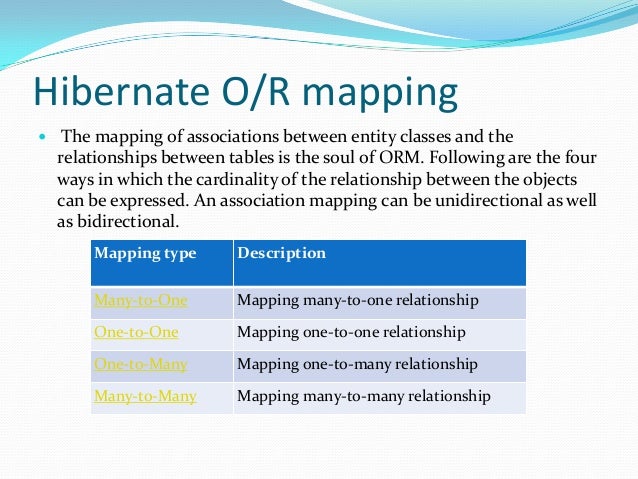 Hibernate O/R mapping

The mapping of associations between entity classes and the relationships between tables is the soul of ORM. Following are the four ways in which the cardinality of the relationship between the objects can be expressed. An association mapping can be unidirectional as well as bidirectional.

| Mapping type | Description |
|---|---|
| Many-to-One | Mapping many-to-one relationship |
| One-to-One | Mapping one-to-one relationship |
| One-to-Many | Mapping one-to-many relationship |
| Many-to-Many | Mapping many-to-many relationship |